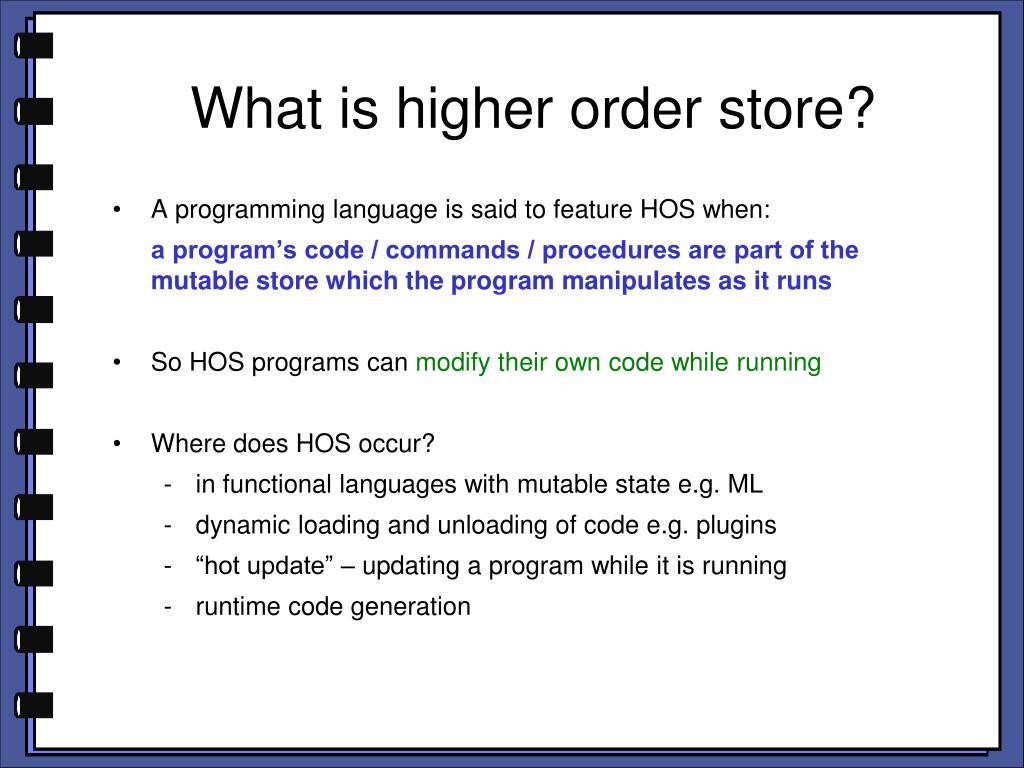 What is higher order store?

• A programming language is said to feature HOS when:

a program’s code / commands / procedures are part of the mutable store which the program manipulates as it runs

• So HOS programs can modify their own code while running

• Where does HOS occur?
- in functional languages with mutable state e.g. ML
- dynamic loading and unloading of code e.g. plugins
- “hot update” – updating a program while it is running
- runtime code generation